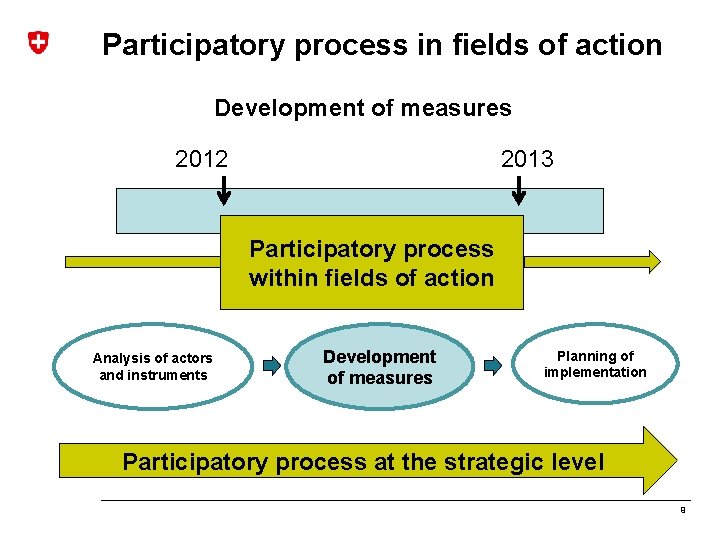 Participatory process in fields of action

Development of measures

2012

2013

Participatory process within fields of action

Analysis of actors and instruments

Development of measures

Planning of implementation

Participatory process at the strategic level

9